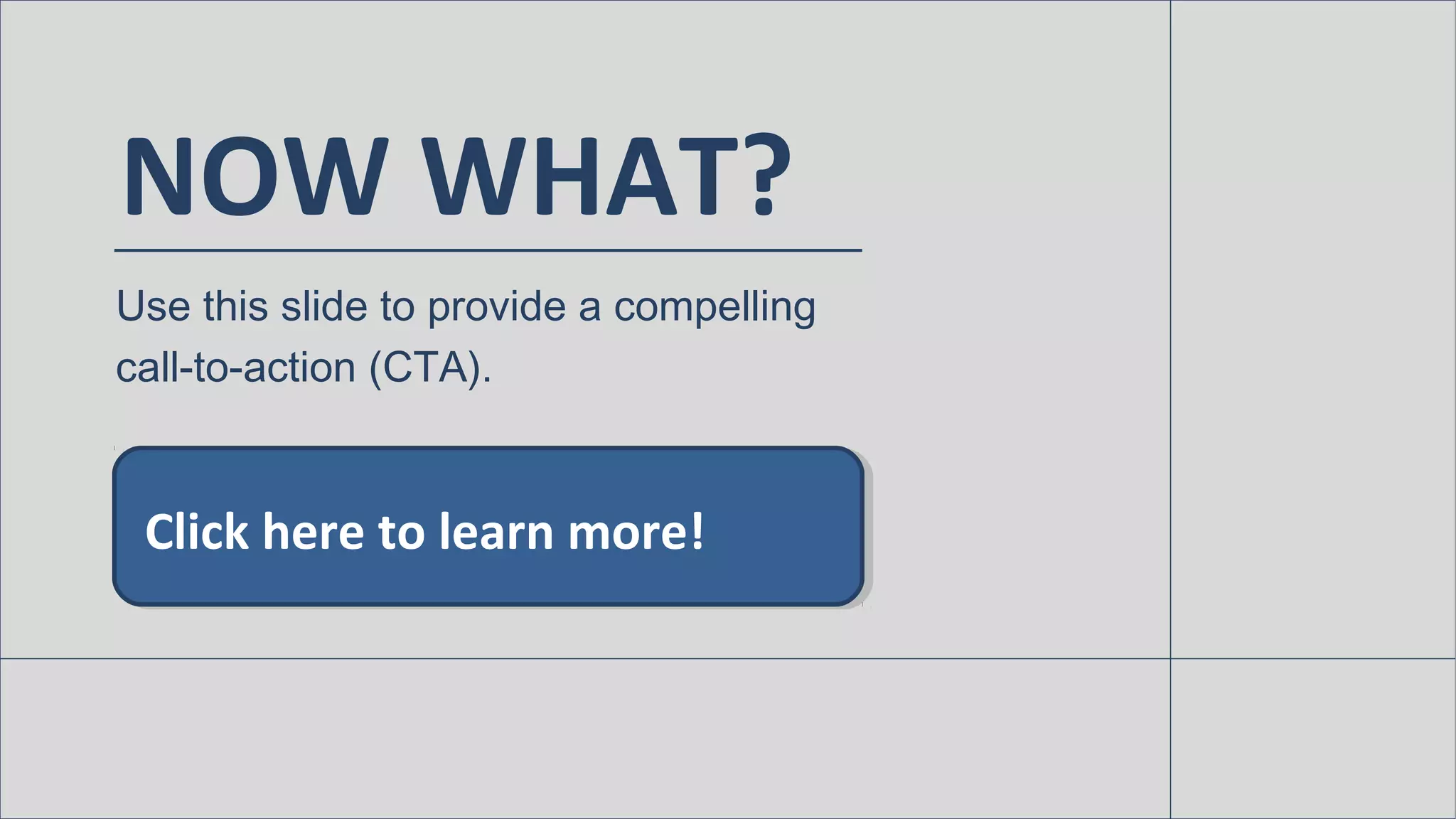 NOW WHAT?

Use this slide to provide a compelling call-to-action (CTA).

Click here to learn more!